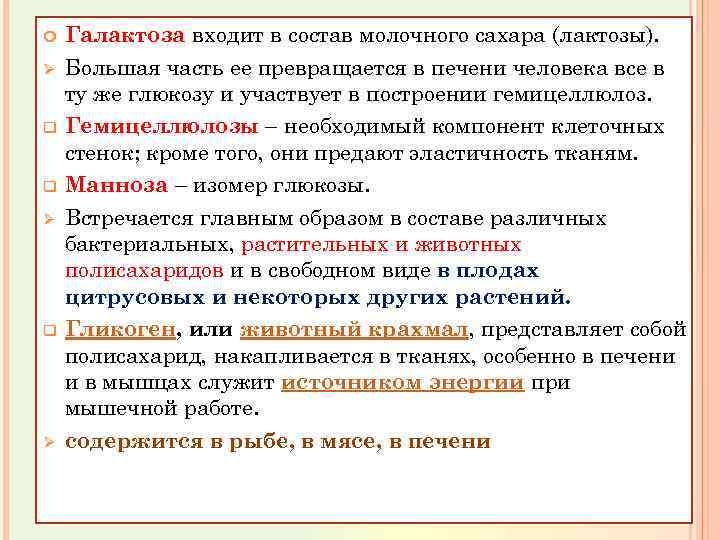 Галактоза входит в состав молочного сахара (лактозы).

Большая часть ее превращается в печени человека все в ту же глюкозу и участвует в построении гемицеллюлоз.

Гемицеллюлозы – необходимый компонент клеточных стенок; кроме того, они предают эластичность тканям.

Манноза – изомер глюкозы.

Встречается главным образом в составе различных бактериальных, растительных и животных полисахаридов и в свободном виде в плодах цитрусовых и некоторых других растений.

Гликоген, или животный крахмал, представляет собой полисахарид, накапливается в тканях, особенно в печени и в мышцах служит источником энергии при мышечной работе.

содержится в рыбе, в мясе, в печени